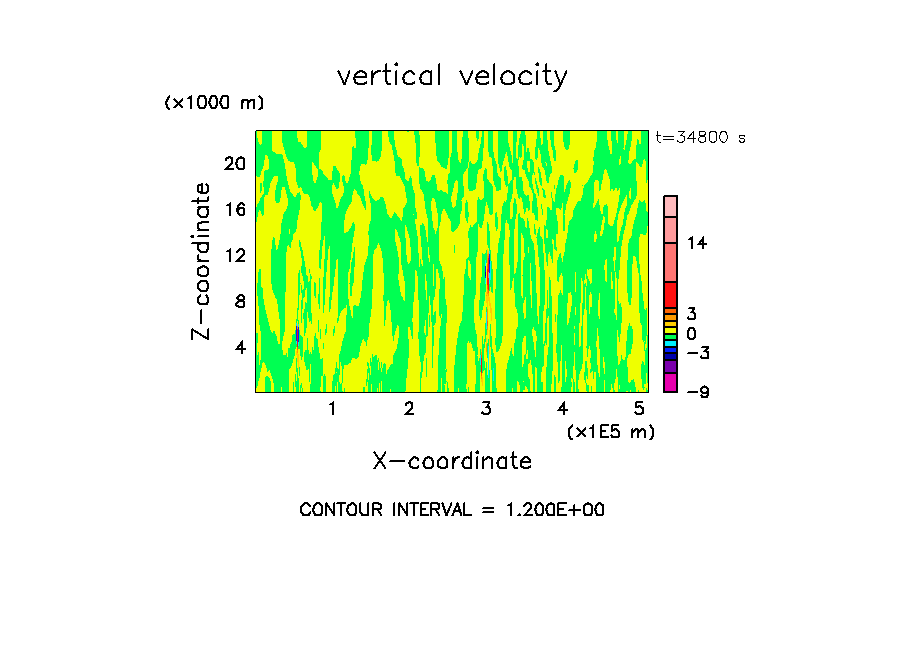 vertical velocity

(x1000 m)

t=34800 s

Z-coordinate

20
16
12
8
4

14
3
0
−3
−9

1
2
3
4
5

(x1E5 m)

X-coordinate

CONTOUR INTERVAL = 1.200E+00